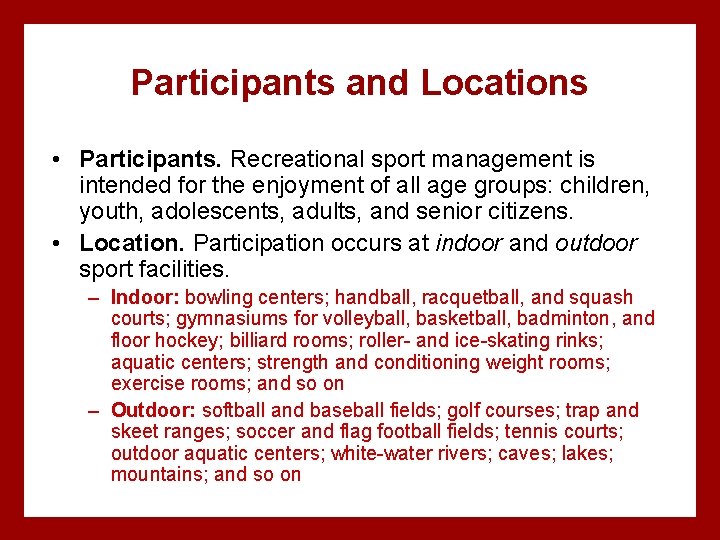 Participants and Locations

• Participants. Recreational sport management is intended for the enjoyment of all age groups: children, youth, adolescents, adults, and senior citizens.

• Location. Participation occurs at indoor and outdoor sport facilities.

– Indoor: bowling centers; handball, racquetball, and squash courts; gymnasiums for volleyball, basketball, badminton, and floor hockey; billiard rooms; roller- and ice-skating rinks; aquatic centers; strength and conditioning weight rooms; exercise rooms; and so on

– Outdoor: softball and baseball fields; golf courses; trap and skeet ranges; soccer and flag football fields; tennis courts; outdoor aquatic centers; white-water rivers; caves; lakes; mountains; and so on